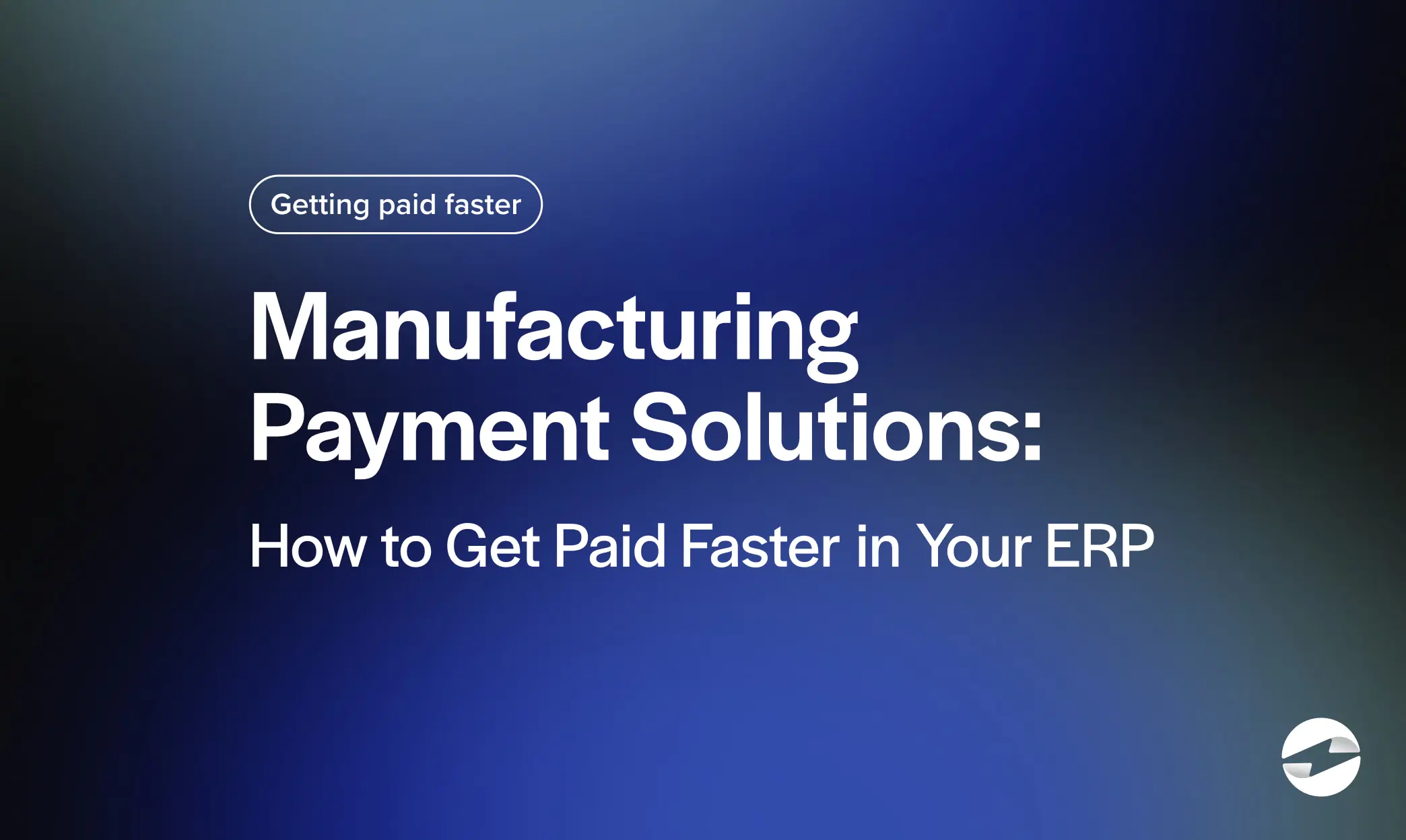 Getting paid faster

Manufacturing Payment Solutions:

How to Get Paid Faster in Your ERP